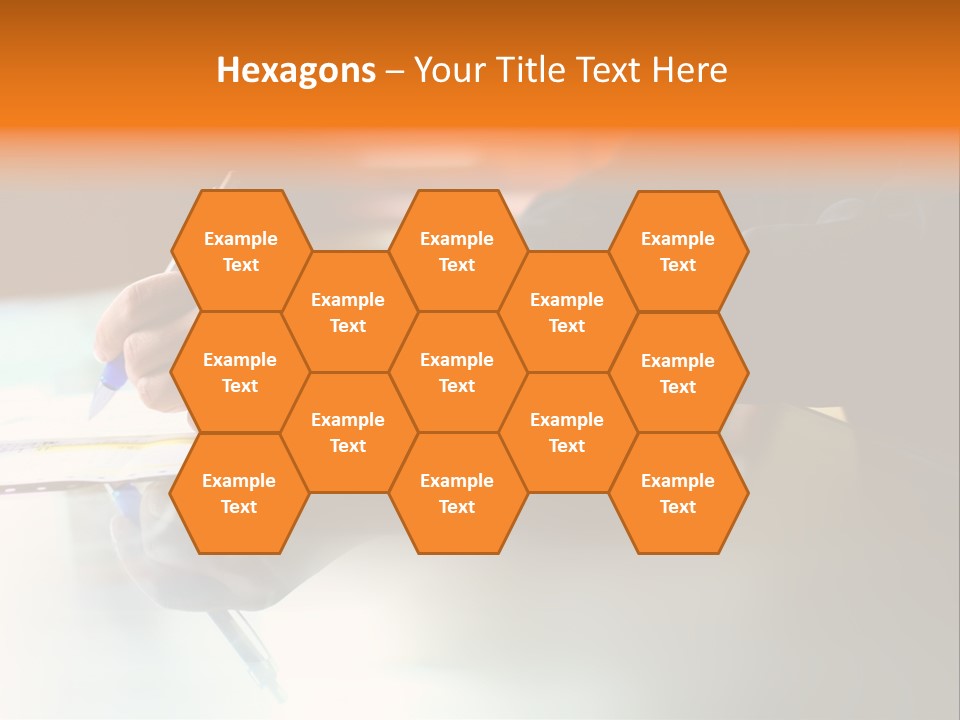 Hexagons – Your Title Text Here

Example Text

Example Text

Example Text

Example Text

Example Text

Example Text

Example Text

Example Text

Example Text

Example Text

Example Text

Example Text

Example Text